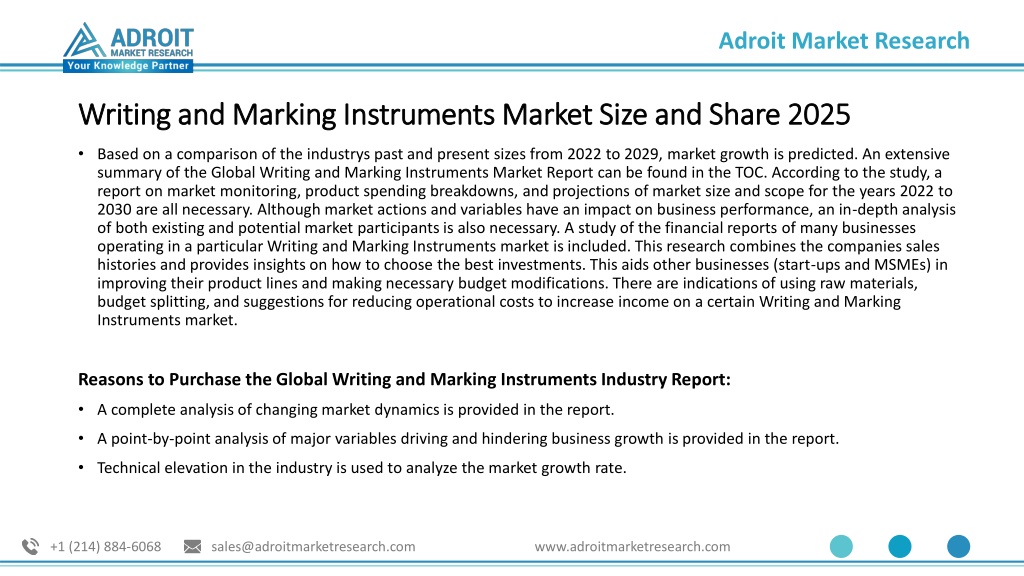 ADROIT MARKET RESEARCH
Your Knowledge Partner

Adroit Market Research

Writing and Marking Instruments Market Size and Share 2025

• Based on a comparison of the industrys past and present sizes from 2022 to 2029, market growth is predicted. An extensive summary of the Global Writing and Marking Instruments Market Report can be found in the TOC. According to the study, a report on market monitoring, product spending breakdowns, and projections of market size and scope for the years 2022 to 2030 are all necessary. Although market actions and variables have an impact on business performance, an in-depth analysis of both existing and potential market participants is also necessary. A study of the financial reports of many businesses operating in a particular Writing and Marking Instruments market is included. This research combines the companies sales histories and provides insights on how to choose the best investments. This aids other businesses (start-ups and MSMEs) in improving their product lines and making necessary budget modifications. There are indications of using raw materials, budget splitting, and suggestions for reducing operational costs to increase income on a certain Writing and Marking Instruments market.

Reasons to Purchase the Global Writing and Marking Instruments Industry Report:

• A complete analysis of changing market dynamics is provided in the report.

• A point-by-point analysis of major variables driving and hindering business growth is provided in the report.

• Technical elevation in the industry is used to analyze the market growth rate.

+1 (214) 884-6068 sales@adroitmarketresearch.com www.adroitmarketresearch.com